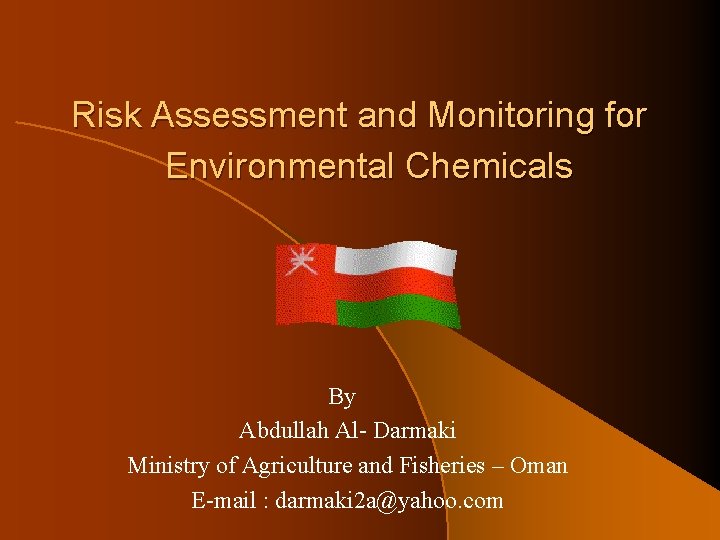 Risk Assessment and Monitoring for Environmental Chemicals

By
Abdullah Al- Darmaki
Ministry of Agriculture and Fisheries – Oman
E-mail : darmaki2a@yahoo.com